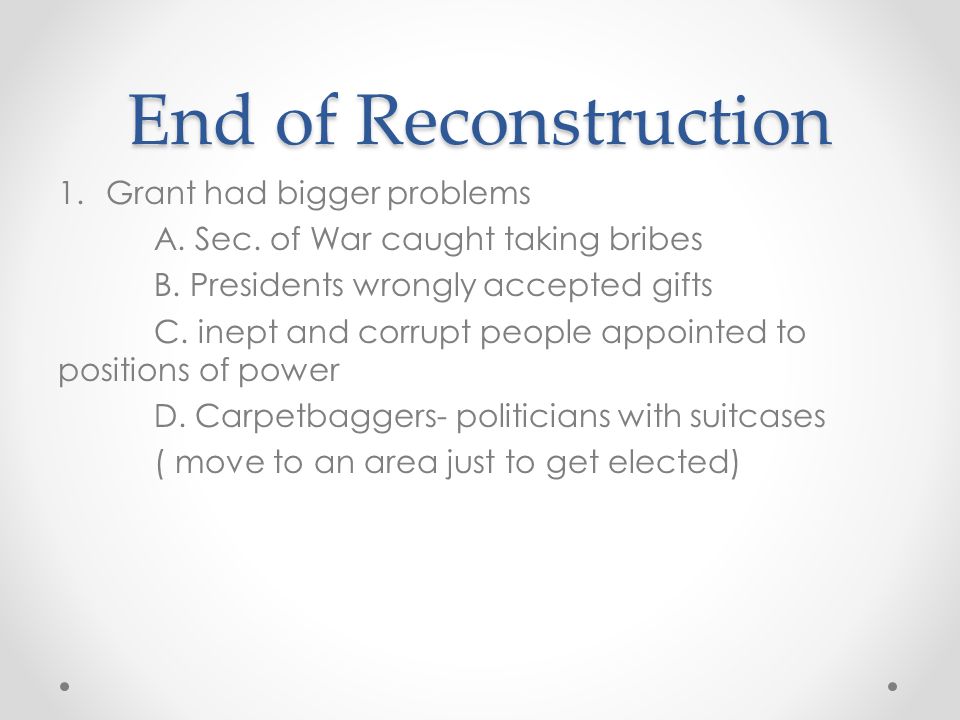 End of Reconstruction

1. Grant had bigger problems

A. Sec. of War caught taking bribes

B. Presidents wrongly accepted gifts

C. inept and corrupt people appointed to positions of power

D. Carpetbaggers- politicians with suitcases ( move to an area just to get elected)